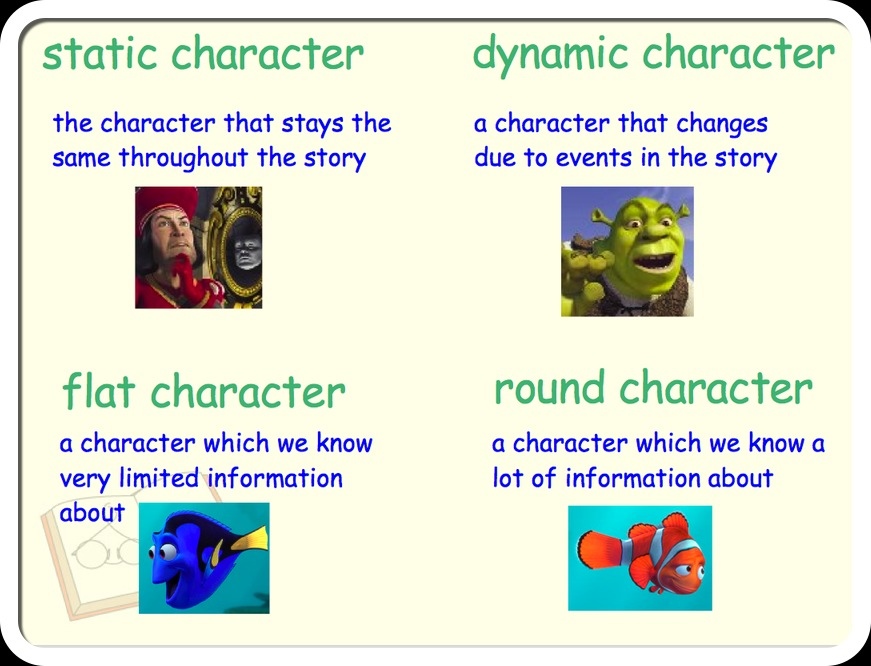 static character

the character that stays the same throughout the story

dynamic character

a character that changes due to events in the story

flat character

a character which we know very limited information about

round character

a character which we know a lot of information about